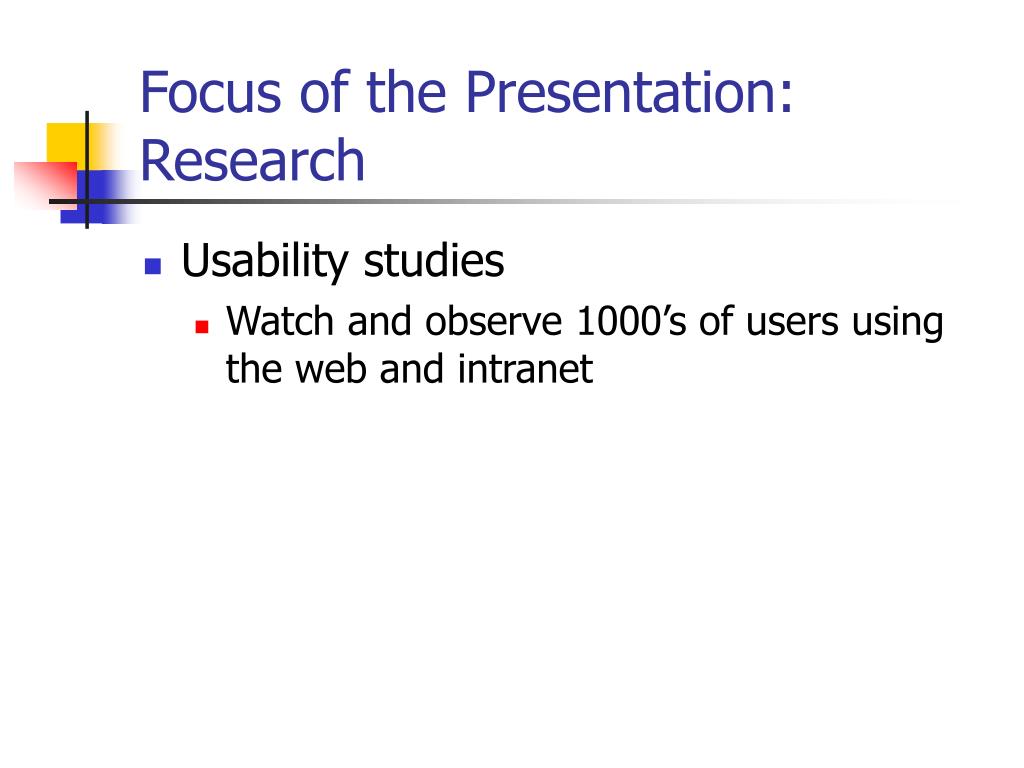 Focus of the Presentation: Research

Usability studies

Watch and observe 1000’s of users using the web and intranet